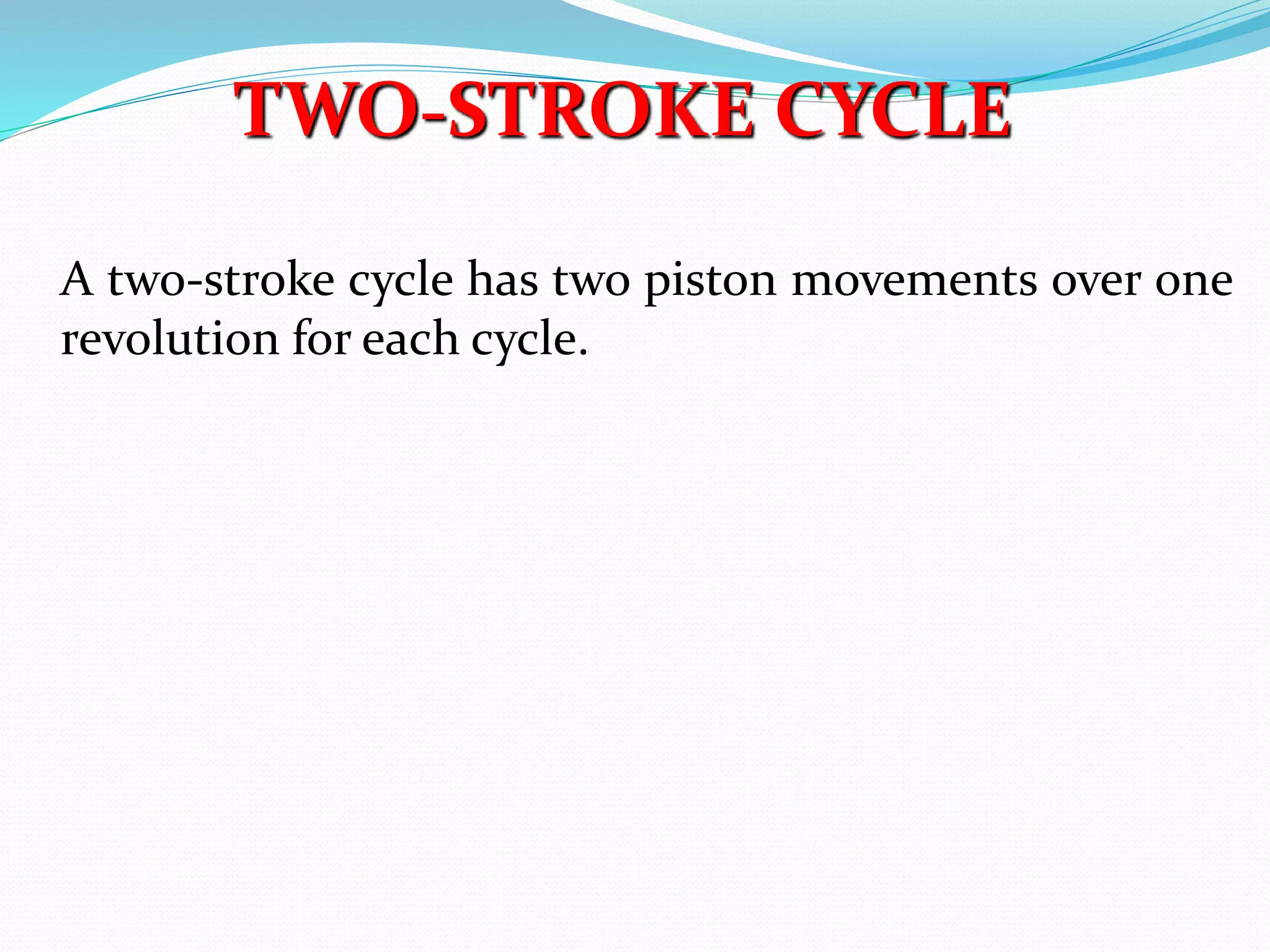 TWO-STROKE CYCLE

A two-stroke cycle has two piston movements over one revolution for each cycle.